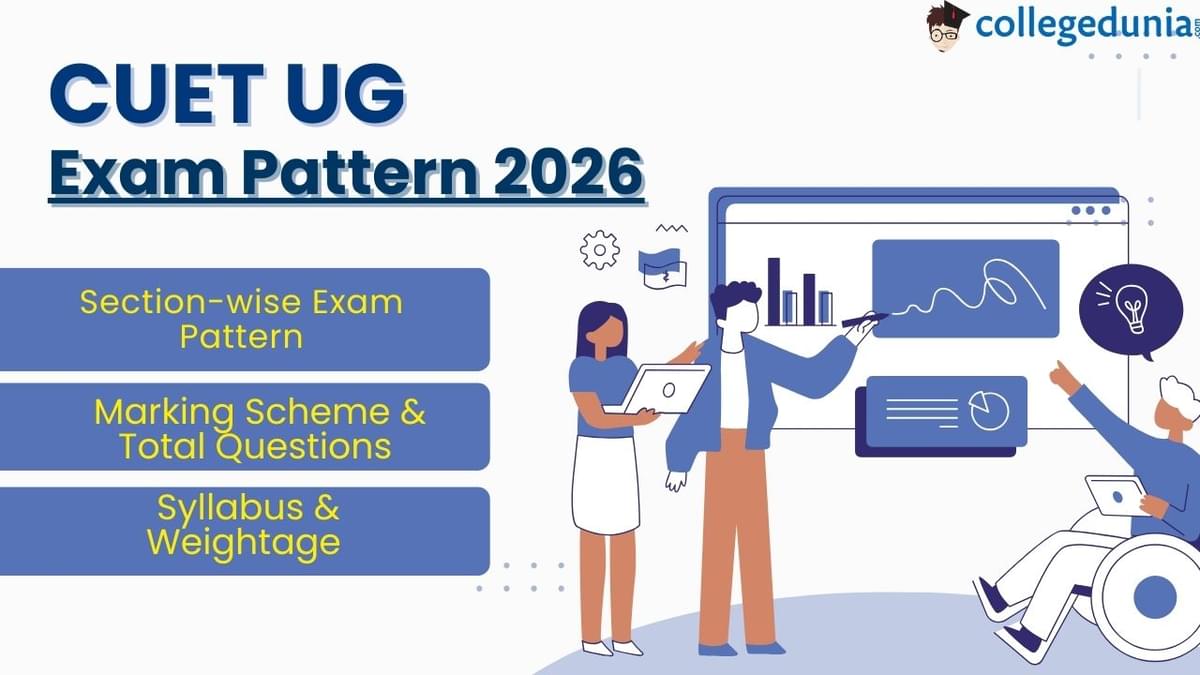 collegedunia.com

CUET UG
Exam Pattern 2026

Section-wise Exam Pattern

Marking Scheme & Total Questions

Syllabus & Weightage